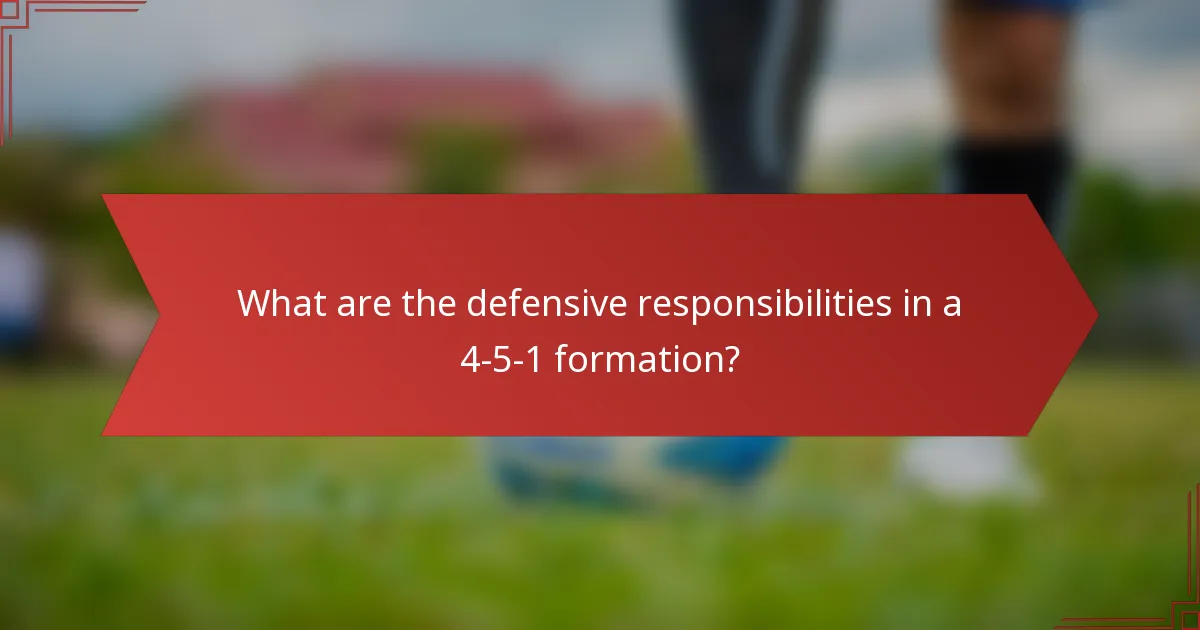 What are the defensive responsibilities in a 4-5-1 formation?